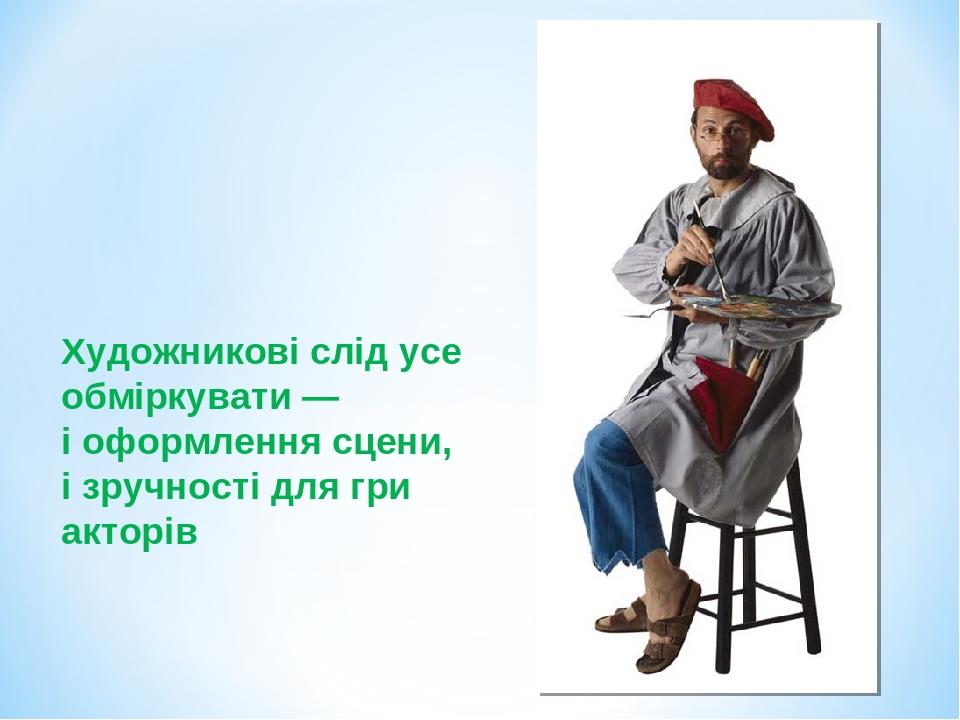 Художникові слід усе обміркувати — і оформлення сцени, і зручності для гри акторів